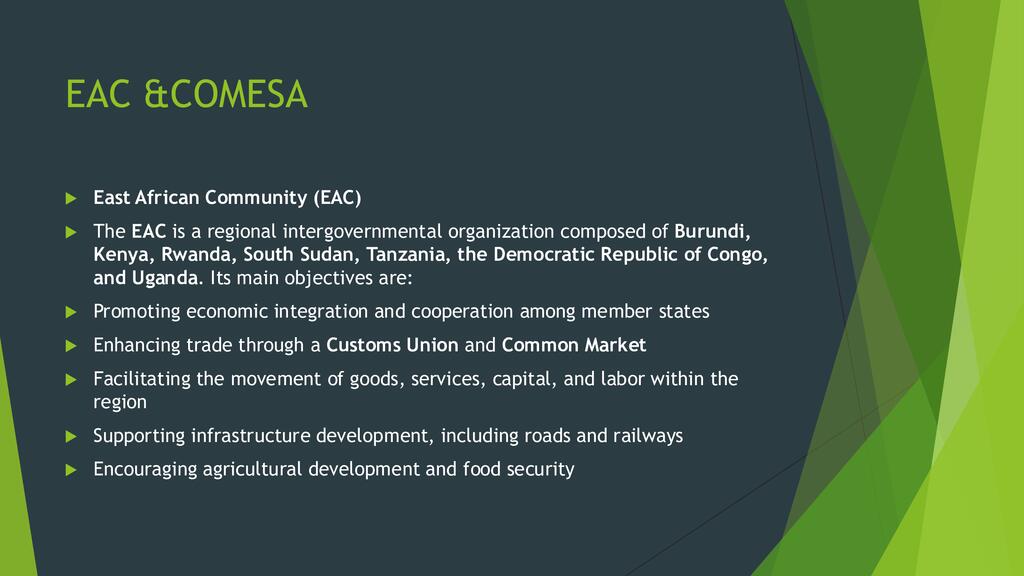 EAC &COMESA

East African Community (EAC)

The EAC is a regional intergovernmental organization composed of Burundi, Kenya, Rwanda, South Sudan, Tanzania, the Democratic Republic of Congo, and Uganda. Its main objectives are:

Promoting economic integration and cooperation among member states

Enhancing trade through a Customs Union and Common Market

Facilitating the movement of goods, services, capital, and labor within the region

Supporting infrastructure development, including roads and railways

Encouraging agricultural development and food security